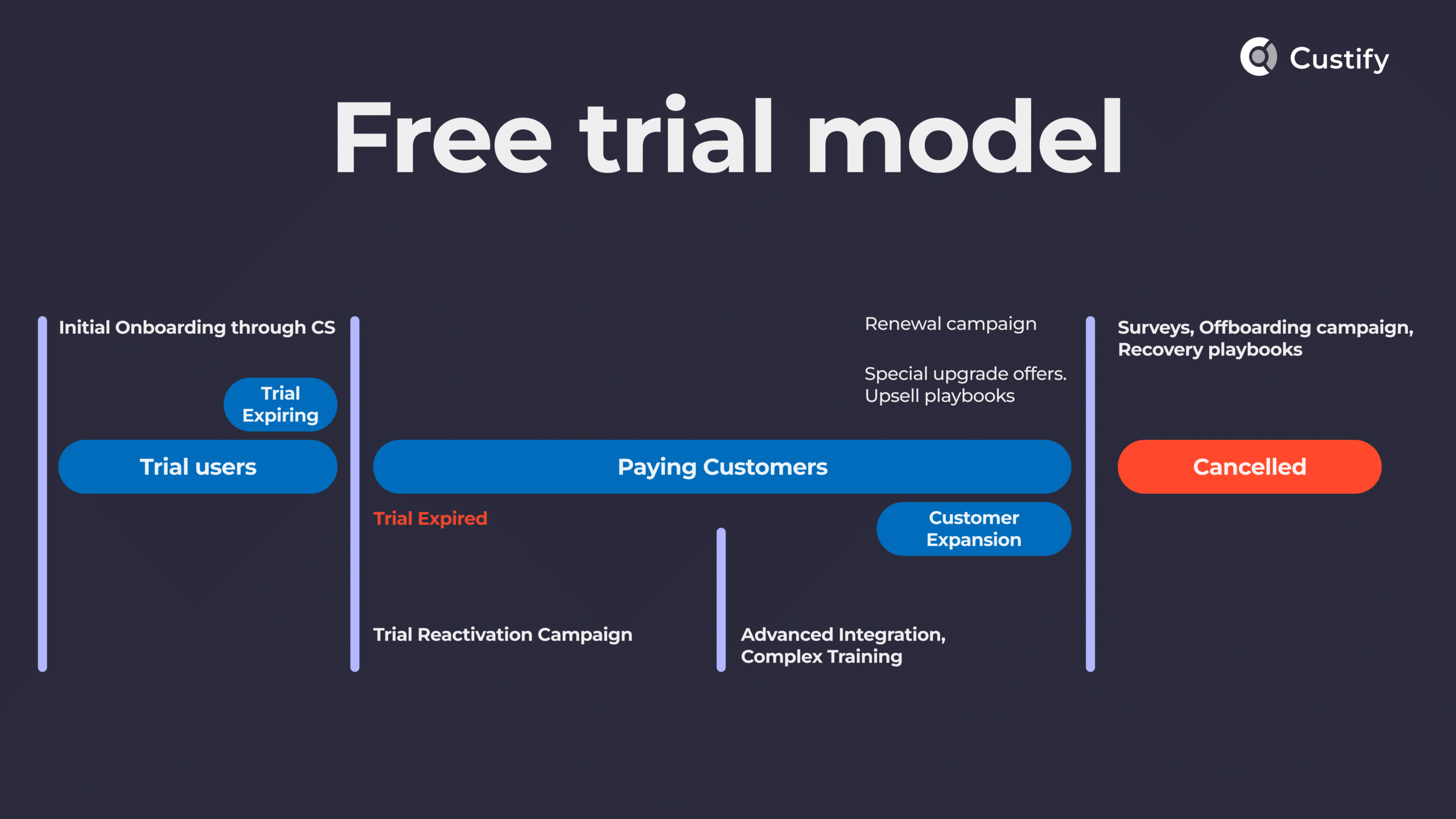 Custify

Free trial model

Initial Onboarding through CS

Trial Expiring

Trial users

Renewal campaign

Special upgrade offers. Upsell playbooks

Paying Customers

Trial Expired

Customer Expansion

Trial Reactivation Campaign

Advanced Integration, Complex Training

Surveys, Offboarding campaign, Recovery playbooks

Cancelled